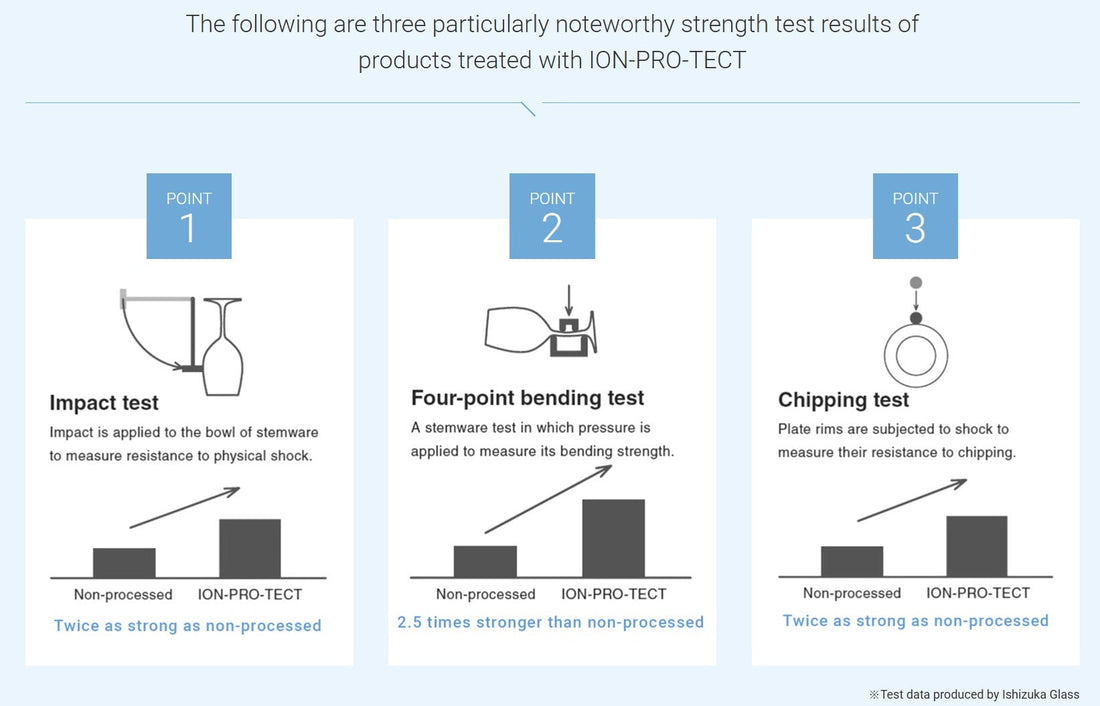 The following are three particularly noteworthy strength test results of products treated with ION-PRO-TECT

POINT
1

Impact test
Impact is applied to the bowl of stemware to measure resistance to physical shock.

Non-processed ION-PRO-TECT

Twice as strong as non-processed

POINT
2

Four-point bending test
A stemware test in which pressure is applied to measure its bending strength.

Non-processed ION-PRO-TECT

2.5 times stronger than non-processed

POINT
3

Chipping test
Plate rims are subjected to shock to measure their resistance to chipping.

Non-processed ION-PRO-TECT

Twice as strong as non-processed

※Test data produced by Ishizuka Glass